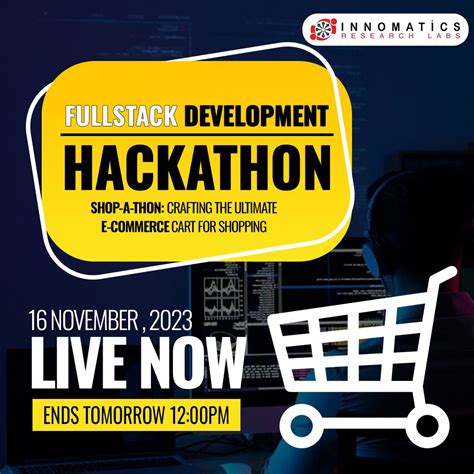 INNOMATICS
RESEARCH LABS

FULLSTACK DEVELOPMENT
HACKATHON
SHOP-A-THON: CRAFTING THE ULTIMATE E-COMMERCE CART FOR SHOPPING

16 NOVEMBER , 2023
LIVE NOW
ENDS TOMORROW 12:00PM